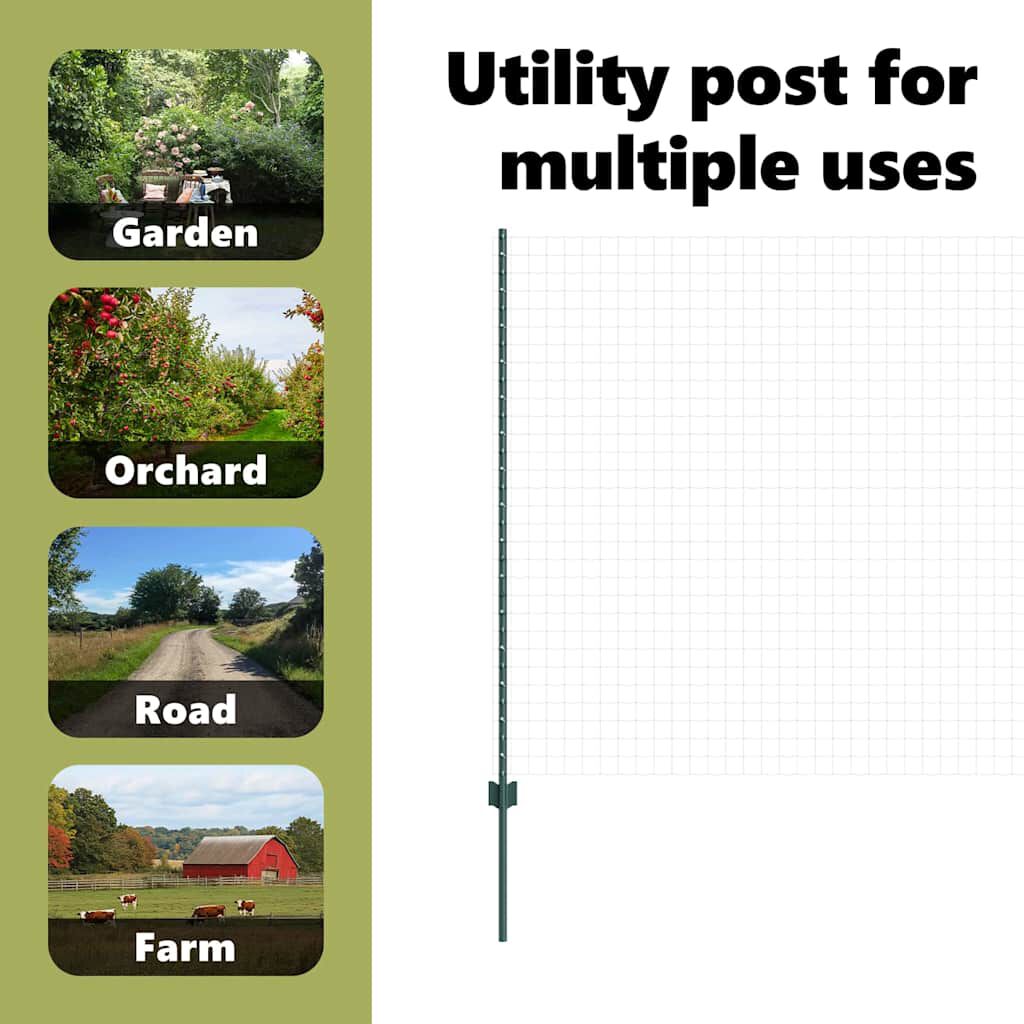 Garden

Orchard

Road

Farm

Utility post for multiple uses